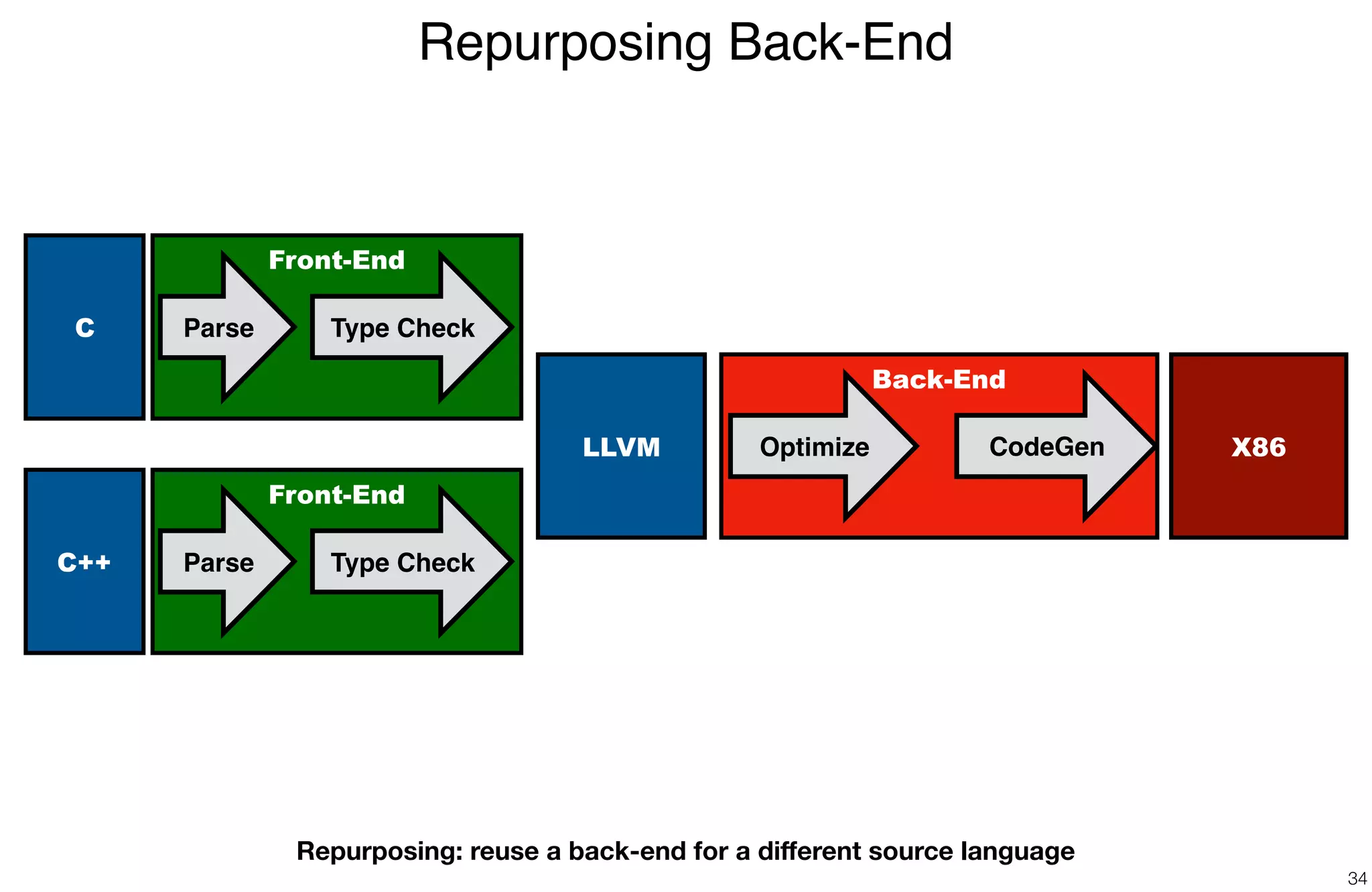 Repurposing Back-End

C

Front-End

Parse

Type Check

C++

Front-End

Parse

Type Check

LLVM

Back-End

Optimize

CodeGen

X86

Repurposing: reuse a back-end for a different source language

34